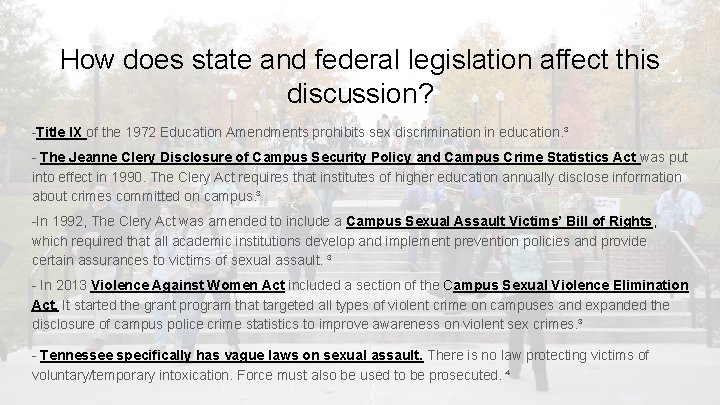 How does state and federal legislation affect this discussion?

-Title IX of the 1972 Education Amendments prohibits sex discrimination in education.³

- The Jeanne Clery Disclosure of Campus Security Policy and Campus Crime Statistics Act was put into effect in 1990. The Clery Act requires that institutes of higher education annually disclose information about crimes committed on campus.³

-In 1992, The Clery Act was amended to include a Campus Sexual Assault Victims' Bill of Rights, which required that all academic institutions develop and implement prevention policies and provide certain assurances to victims of sexual assault. ³

- In 2013 Violence Against Women Act included a section of the Campus Sexual Violence Elimination Act. It started the grant program that targeted all types of violent crime on campuses and expanded the disclosure of campus police crime statistics to improve awareness on violent sex crimes.³

- Tennessee specifically has vague laws on sexual assault. There is no law protecting victims of voluntary/temporary intoxication. Force must also be used to be prosecuted. ⁴